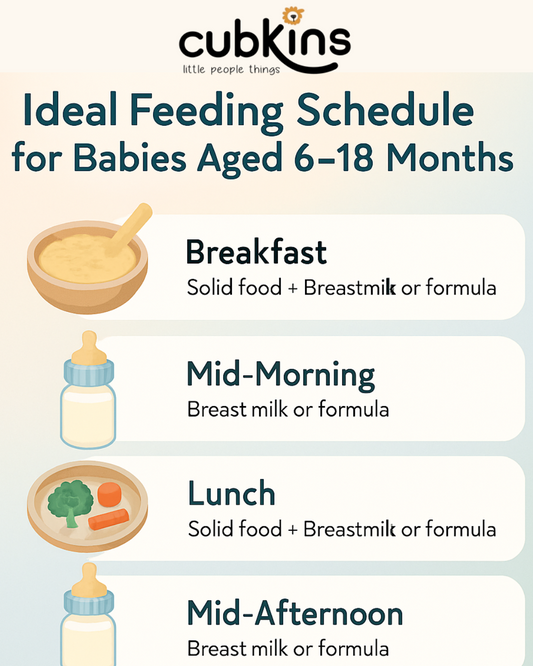 cubkins
little people things

Ideal Feeding Schedule for Babies Aged 6–18 Months

Breakfast
Solid food + Breastmilk or formula

Mid-Morning
Breast milk or formula

Lunch
Solid food + Breastmilk or formula

Mid-Afternoon
Breast milk or formula